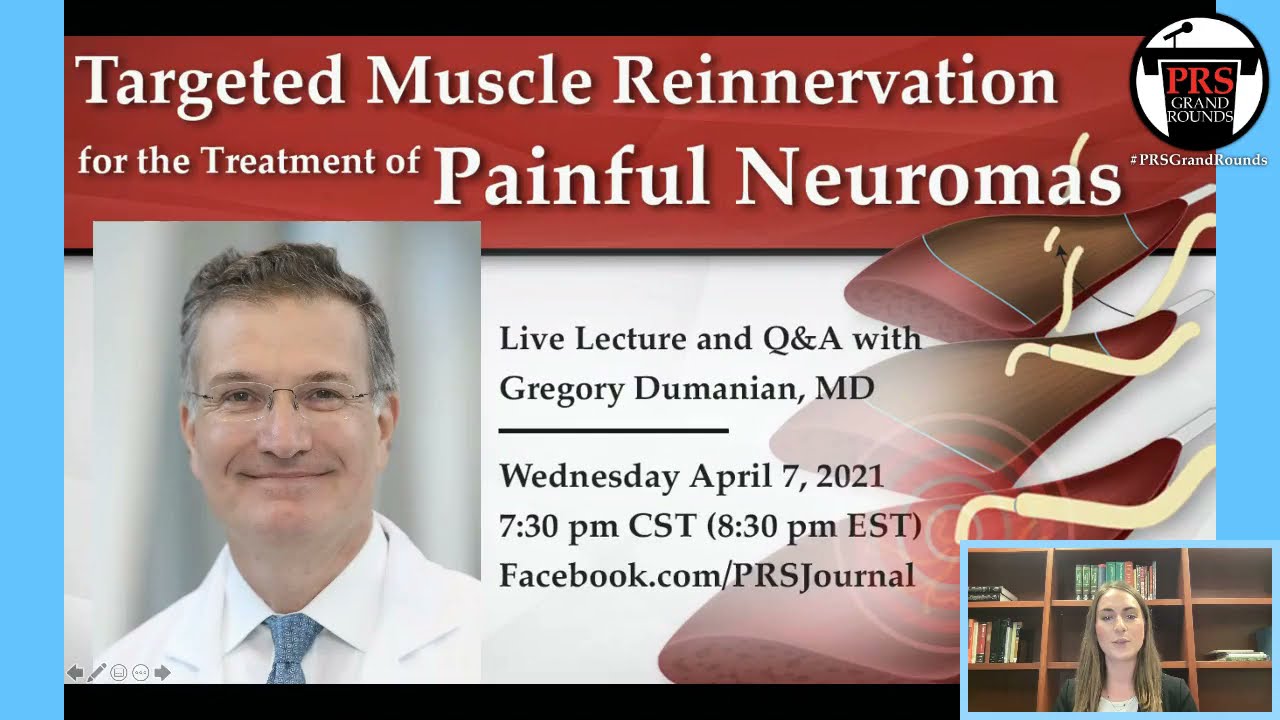 Targeted Muscle Reinnervation for the Treatment of Painful Neuromas

PRS GRAND ROUNDS

#PRSGrandRounds

Live Lecture and Q&A with Gregory Dumanian, MD

Wednesday April 7, 2021
7:30 pm CST (8:30 pm EST)
Facebook.com/PRSJournal